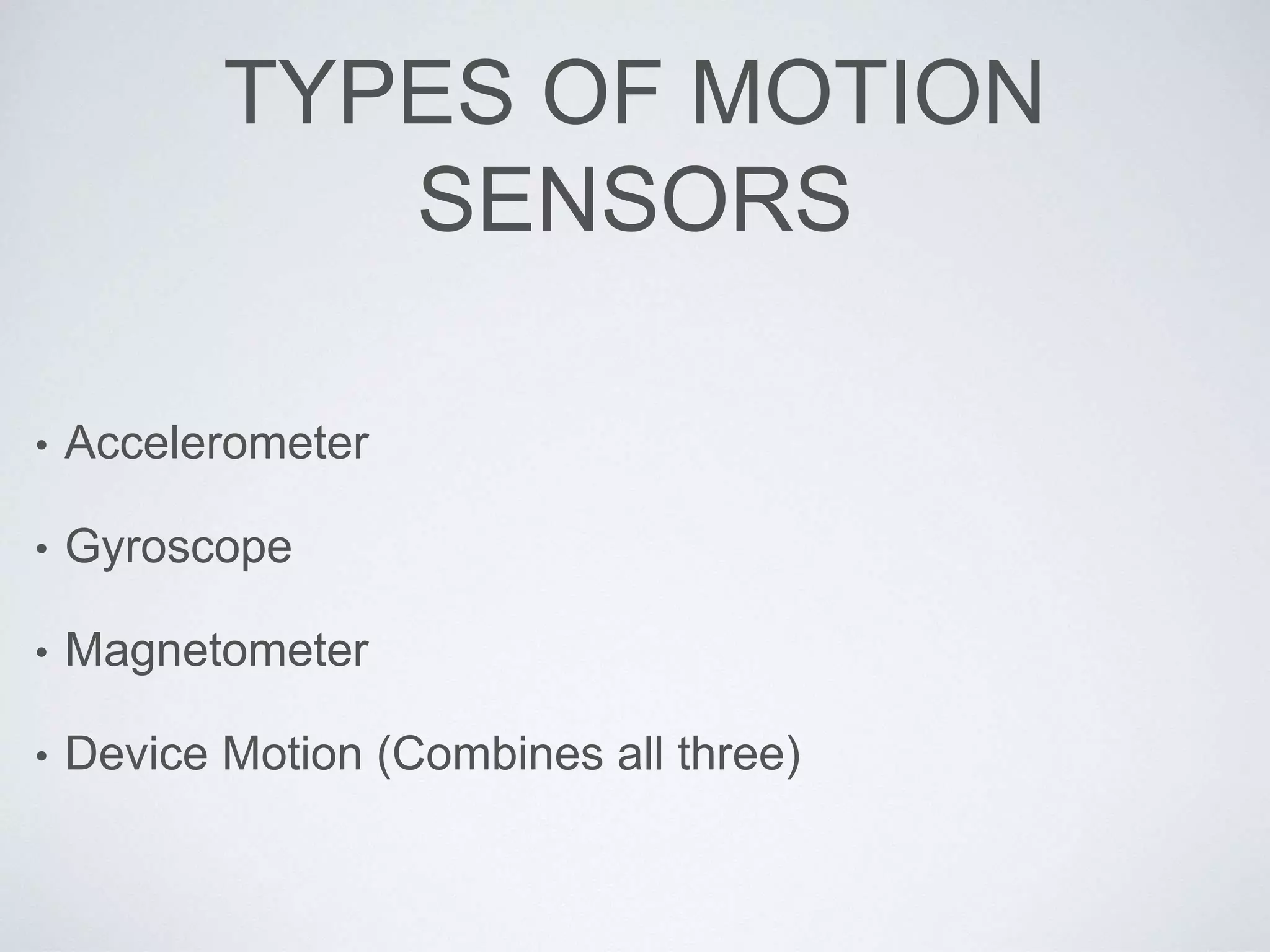 TYPES OF MOTION SENSORS

• Accelerometer

• Gyroscope

• Magnetometer

• Device Motion (Combines all three)